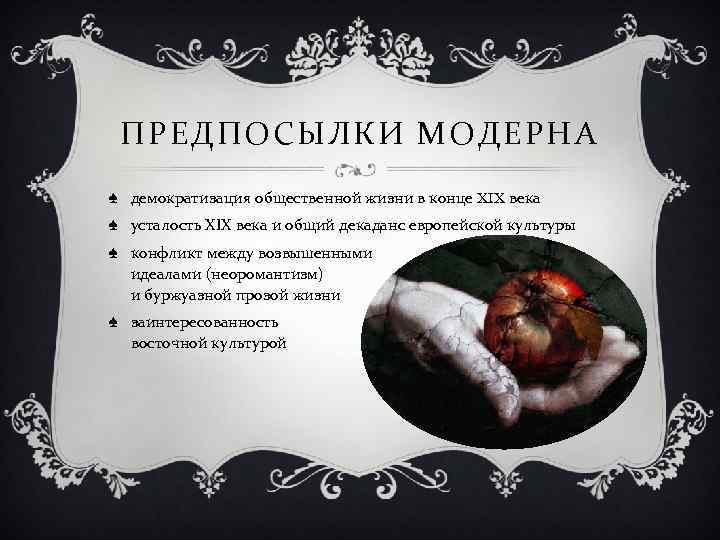 ПРЕДПОСЫЛКИ МОДЕРНА

♠ демократизация общественной жизни в конце XIX века
♠ усталость XIX века и общий декаданс европейской культуры
♠ конфликт между возвышенными идеалами (неоромантизм) и буржуазной прозой жизни
♠ заинтересованность восточной культурой